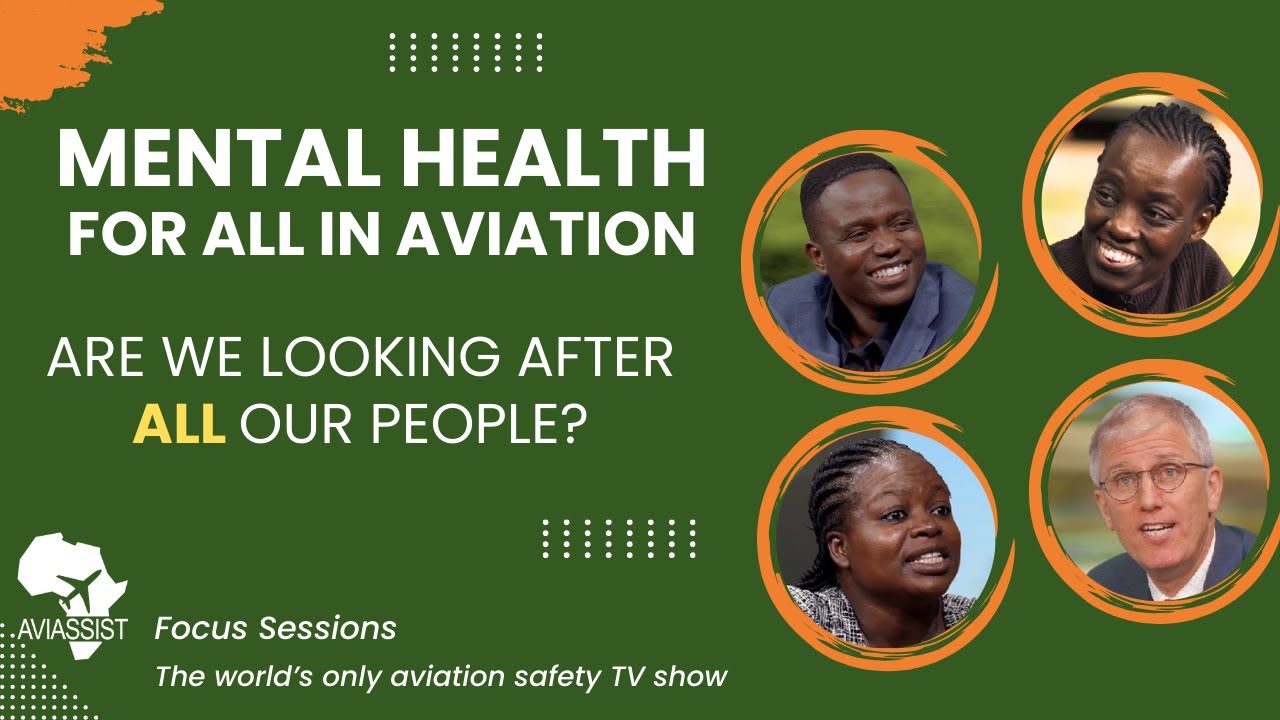 MENTAL HEALTH
FOR ALL IN AVIATION

ARE WE LOOKING AFTER
ALL OUR PEOPLE?

AVIASSIST

Focus Sessions
The world's only aviation safety TV show